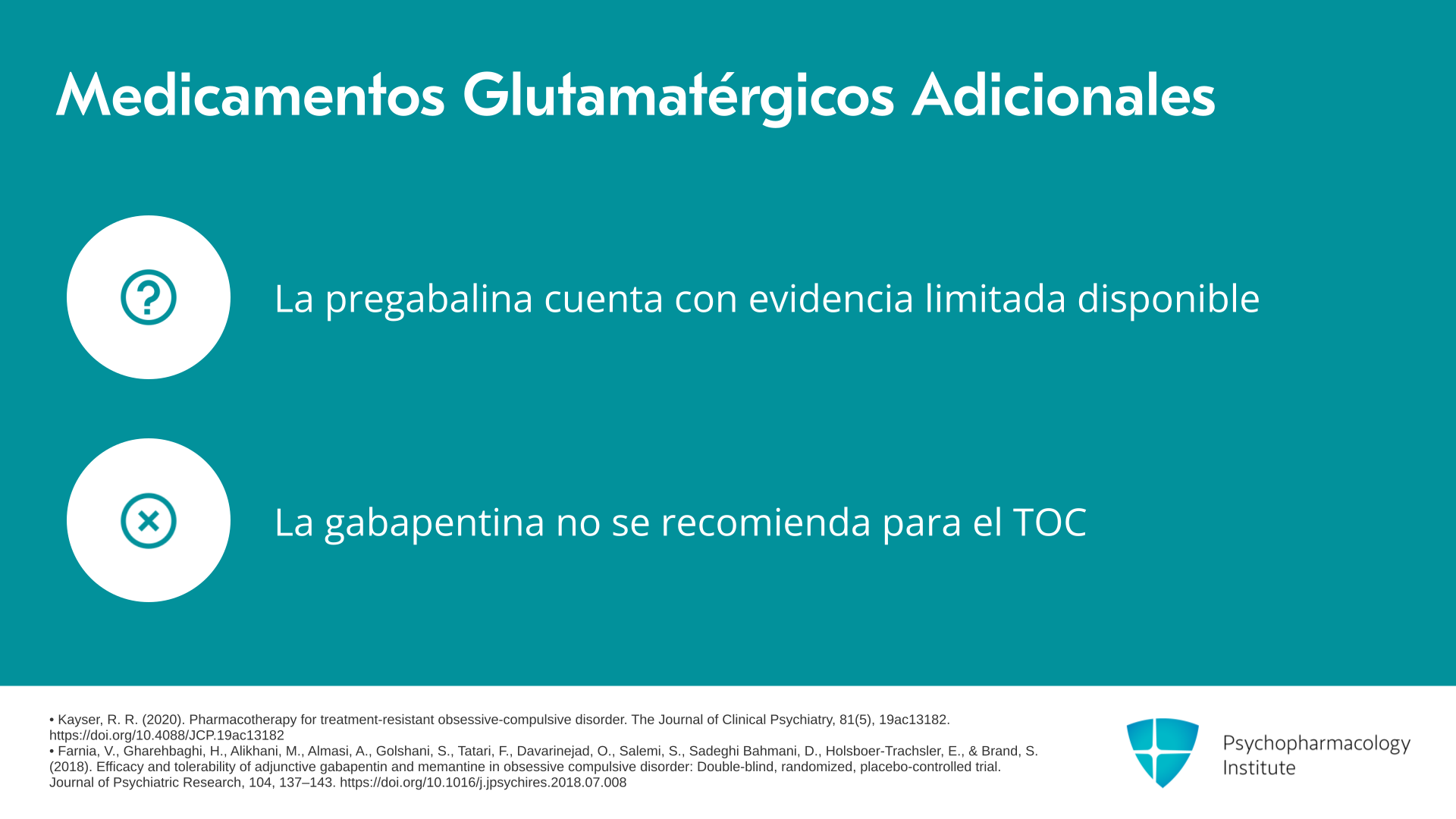 Medicamentos Glutamatérgicos Adicionales

La pregabalina cuenta con evidencia limitada disponible

La gabapentina no se recomienda para el TOC

• Kayser, R. R. (2020). Pharmacotherapy for treatment-resistant obsessive-compulsive disorder. The Journal of Clinical Psychiatry, 81(5), 19ac13182. https://doi.org/10.4088/JCP.19ac13182
• Farnia, V., Gharehbaghi, H., Alikhani, M., Almasi, A., Golshani, S., Tatari, F., Davarinejad, O., Salemi, S., Sadeghi Bahmani, D., Holsboer-Trachsler, E., & Brand, S. (2018). Efficacy and tolerability of adjunctive gabapentin and memantine in obsessive compulsive disorder: Double-blind, randomized, placebo-controlled trial. Journal of Psychiatric Research, 104, 137–143. https://doi.org/10.1016/j.jpsychires.2018.07.008

Psychopharmacology
Institute